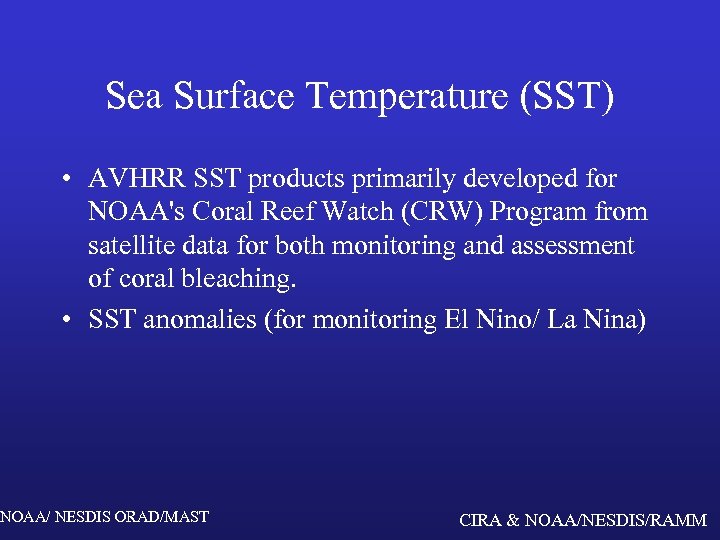 Sea Surface Temperature (SST)

• AVHRR SST products primarily developed for NOAA's Coral Reef Watch (CRW) Program from satellite data for both monitoring and assessment of coral bleaching.

• SST anomalies (for monitoring El Nino/ La Nina)

NOAA/ NESDIS ORAD/MAST

CIRA & NOAA/NESDIS/RAMM